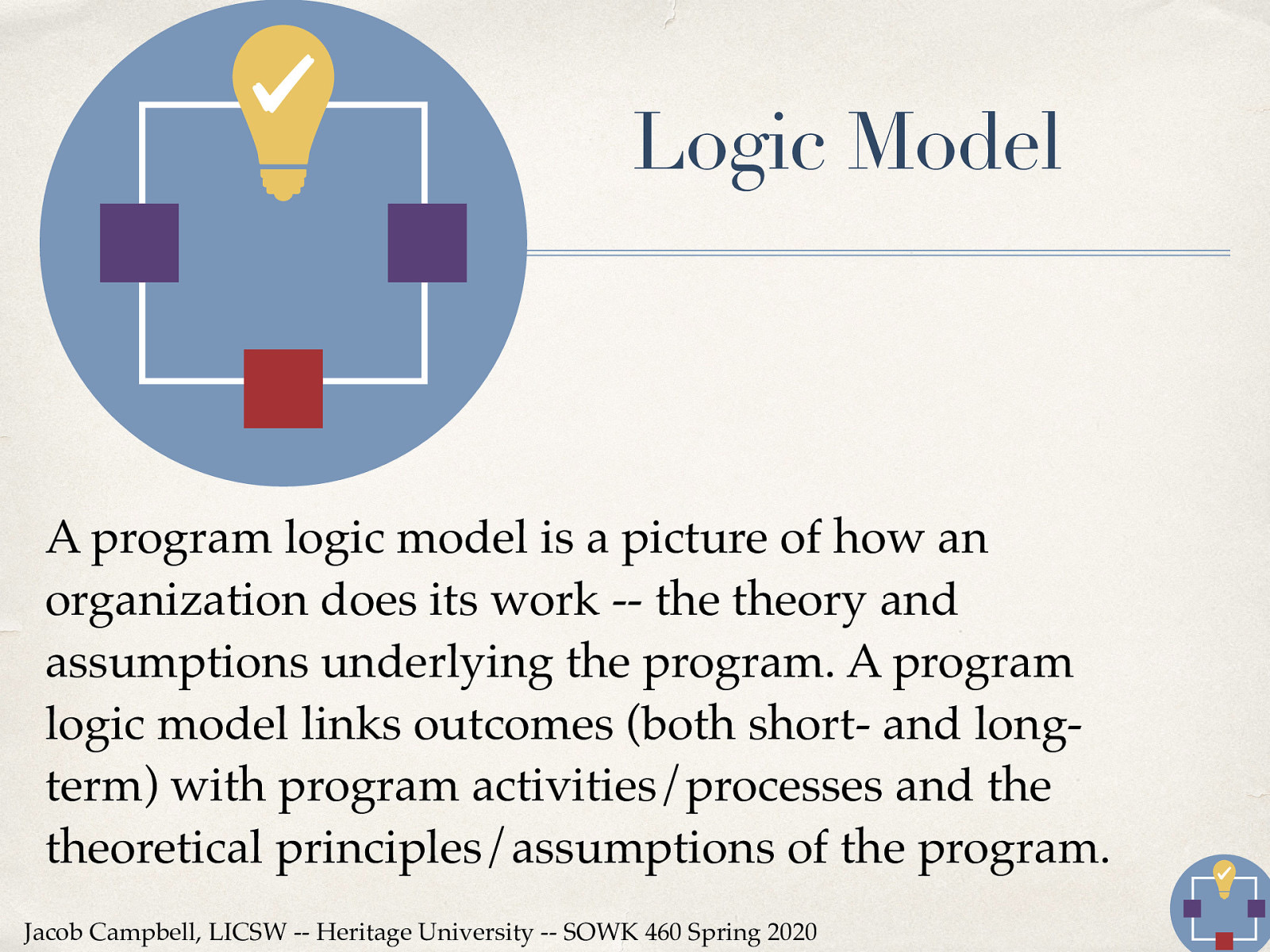 Logic Model

A program logic model is a picture of how an organization does its work -- the theory and assumptions underlying the program. A program logic model links outcomes (both short- and long-term) with program activities/processes and the theoretical principles/assumptions of the program.

Jacob Campbell, LICSW -- Heritage University -- SOWK 460 Spring 2020